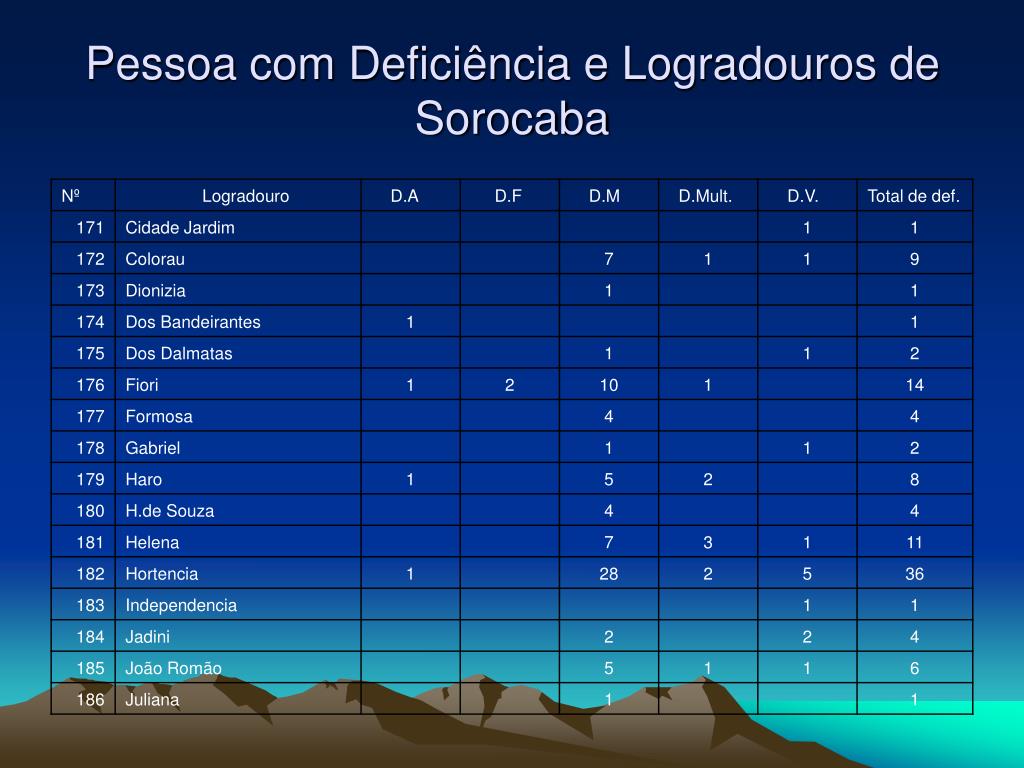 Pessoa com Deficiência e Logradouros de Sorocaba

| Nº | Logradouro | D.A | D.F | D.M | D.Mult. | D.V. | Total de def. |
|---|---|---|---|---|---|---|---|
| 171 | Cidade Jardim | | | | | 1 | 1 |
| 172 | Colorau | | | 7 | 1 | 1 | 9 |
| 173 | Dionizia | | | 1 | | | 1 |
| 174 | Dos Bandeirantes | 1 | | | | | 1 |
| 175 | Dos Dalmatas | | | 1 | | 1 | 2 |
| 176 | Fiori | 1 | 2 | 10 | 1 | | 14 |
| 177 | Formosa | | | 4 | | | 4 |
| 178 | Gabriel | | | 1 | | 1 | 2 |
| 179 | Haro | 1 | | 5 | 2 | | 8 |
| 180 | H.de Souza | | | 4 | | | 4 |
| 181 | Helena | | | 7 | 3 | 1 | 11 |
| 182 | Hortencia | 1 | | 28 | 2 | 5 | 36 |
| 183 | Independencia | | | | | 1 | 1 |
| 184 | Jadini | | | 2 | | 2 | 4 |
| 185 | João Romão | | | 5 | 1 | 1 | 6 |
| 186 | Juliana | | | 1 | | | 1 |